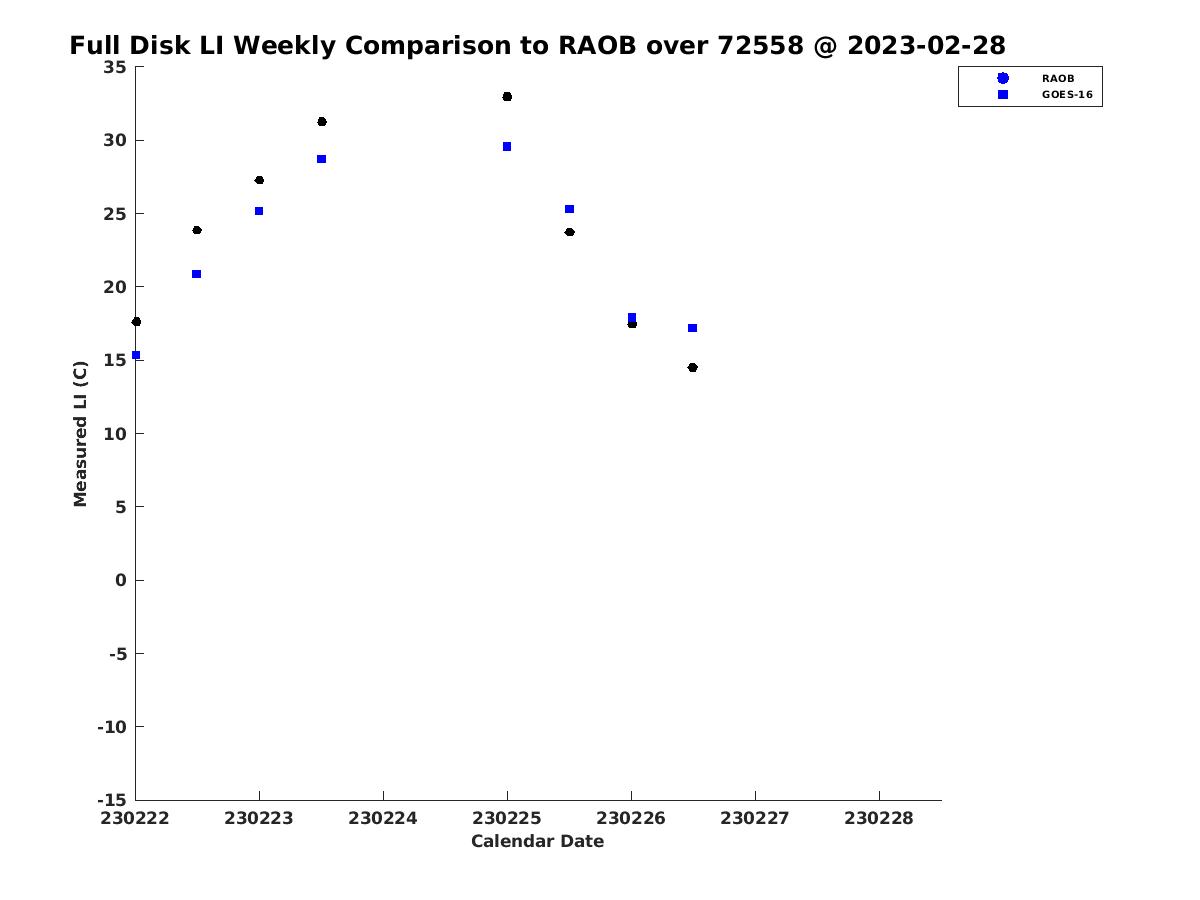 Full Disk LI Weekly Comparison to RAOB over 72558 @ 2023-02-28

RAOB
GOES-16

Measured LI (C)

35
30
25
20
15
10
5
0
-5
-10
-15

230222 230223 230224 230225 230226 230227 230228

Calendar Date